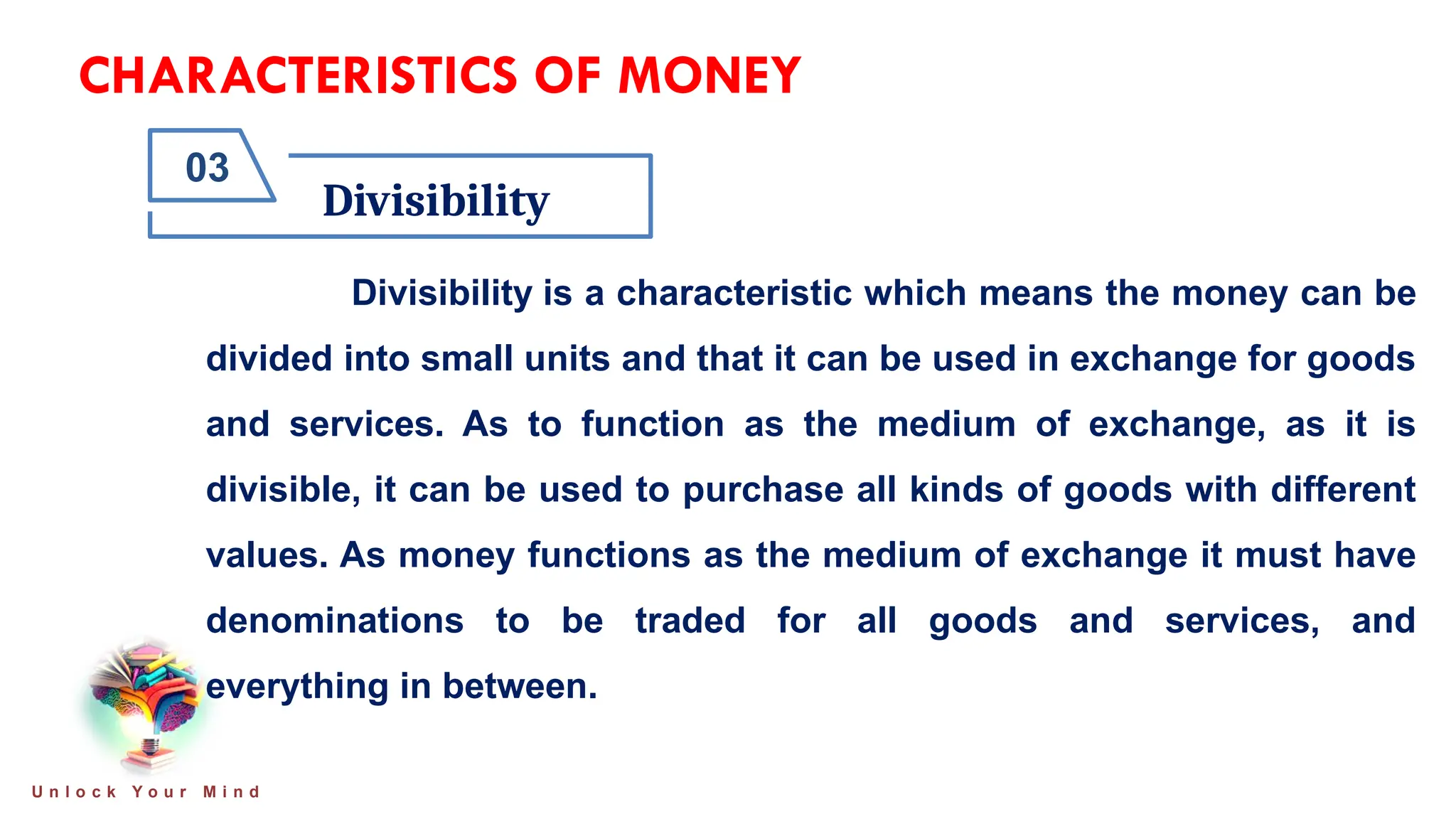 CHARACTERISTICS OF MONEY

03

Divisibility

Divisibility is a characteristic which means the money can be divided into small units and that it can be used in exchange for goods and services. As to function as the medium of exchange, as it is divisible, it can be used to purchase all kinds of goods with different values. As money functions as the medium of exchange it must have denominations to be traded for all goods and services, and everything in between.

Unlock Your Mind